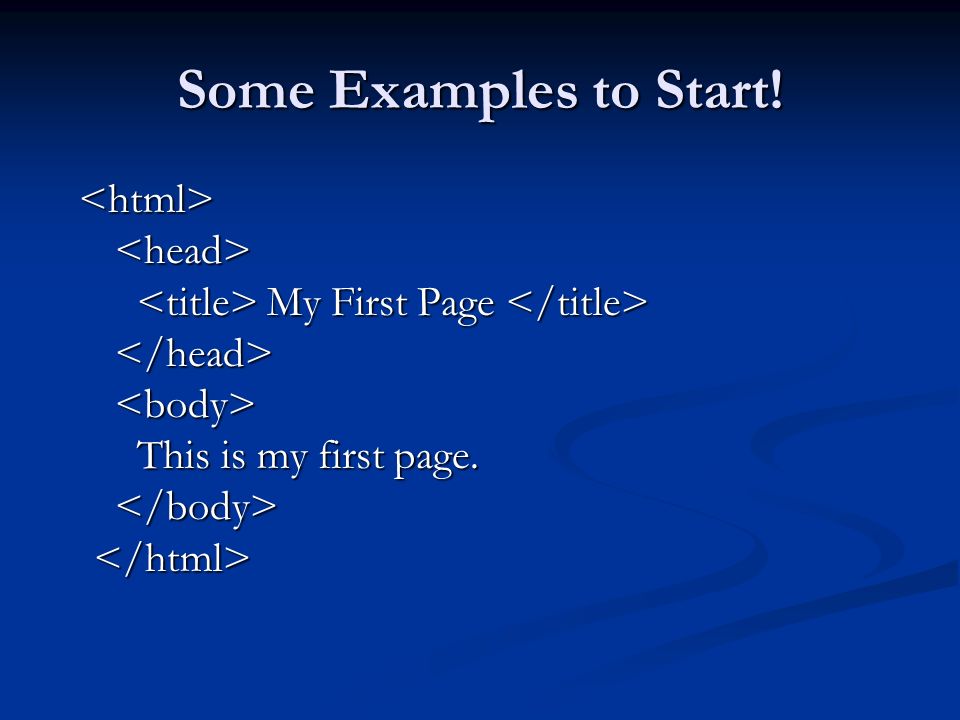 Some Examples to Start!

<html>
<head>
<title> My First Page </title>
</head>
<body>
This is my first page.
</body>
</html>